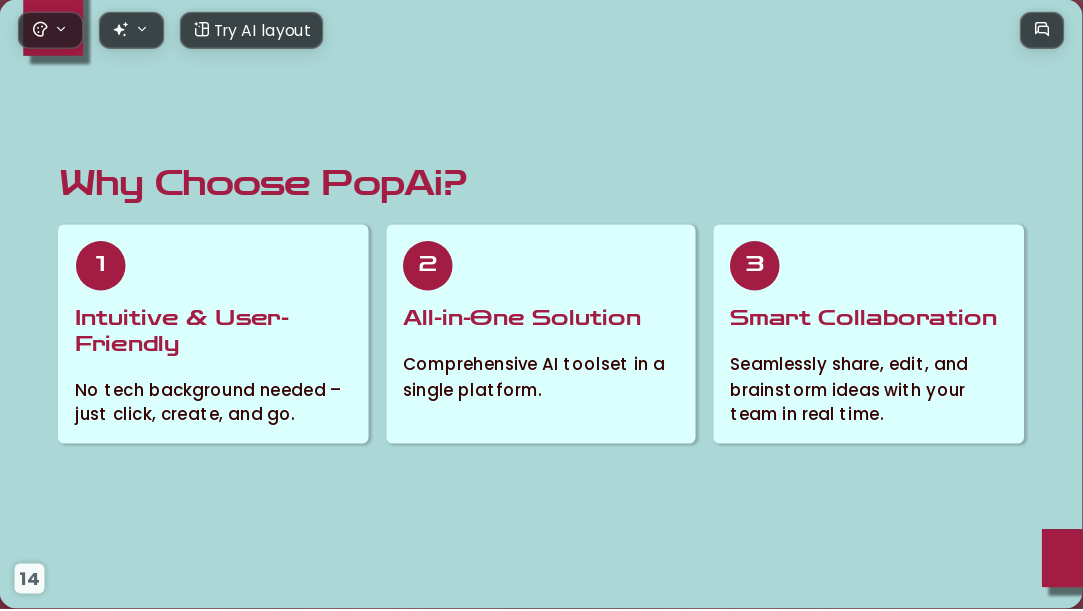 Try AI layout

Why Choose PopAi?

1

Intuitive & User-Friendly

No tech background needed – just click, create, and go.

2

All-in-One Solution

Comprehensive AI toolset in a single platform.

3

Smart Collaboration

Seamlessly share, edit, and brainstorm ideas with your team in real time.

14